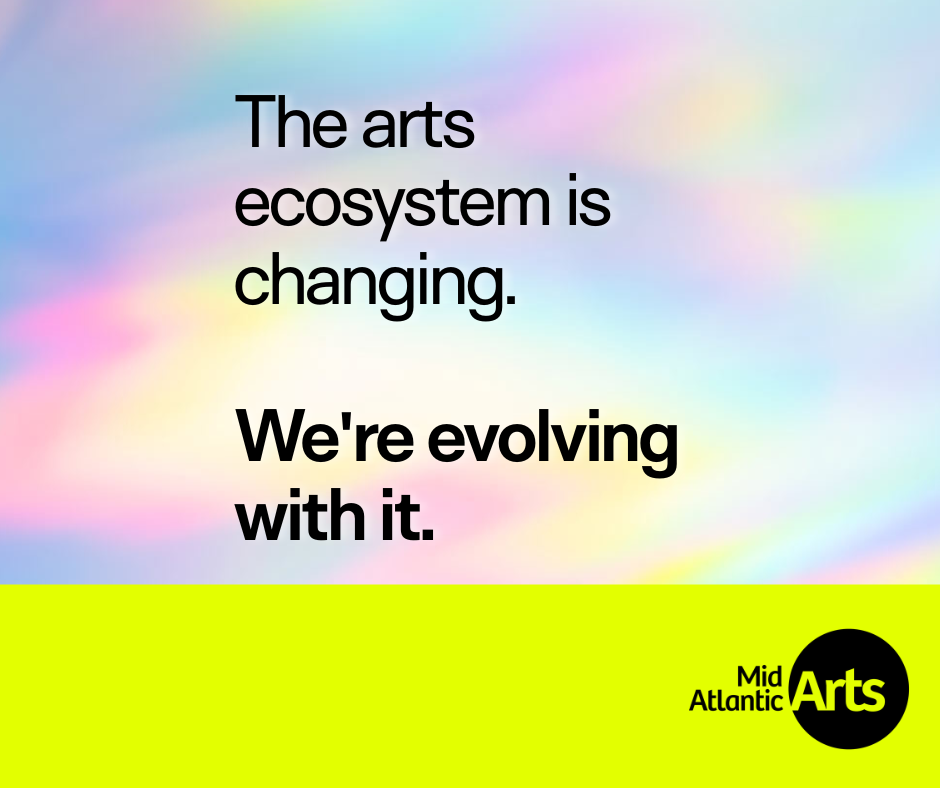 The arts ecosystem is changing.

We're evolving with it.

Mid Atlantic Arts